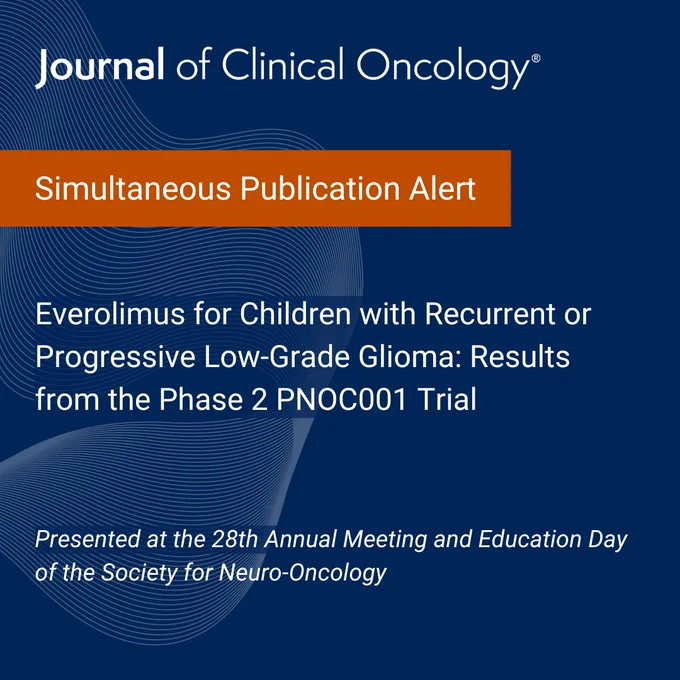 Journal of Clinical Oncology®

Simultaneous Publication Alert

Everolimus for Children with Recurrent or Progressive Low-Grade Glioma: Results from the Phase 2 PNOC001 Trial

Presented at the 28th Annual Meeting and Education Day of the Society for Neuro-Oncology